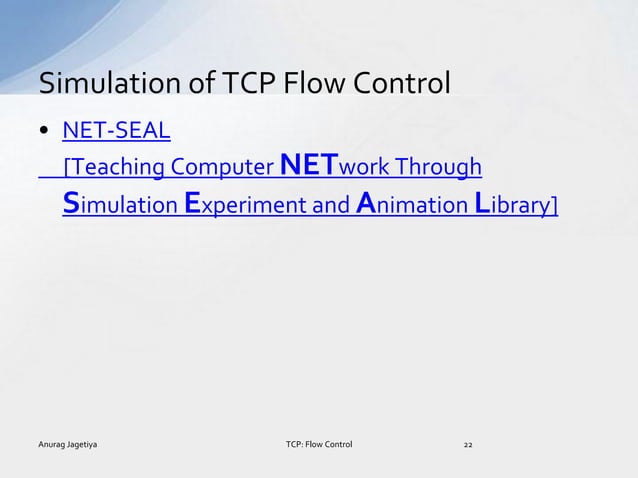 Simulation of TCP Flow Control

• NET-SEAL
[Teaching Computer NETwork Through Simulation Experiment and Animation Library]

Anurag Jagetiya

TCP: Flow Control

22